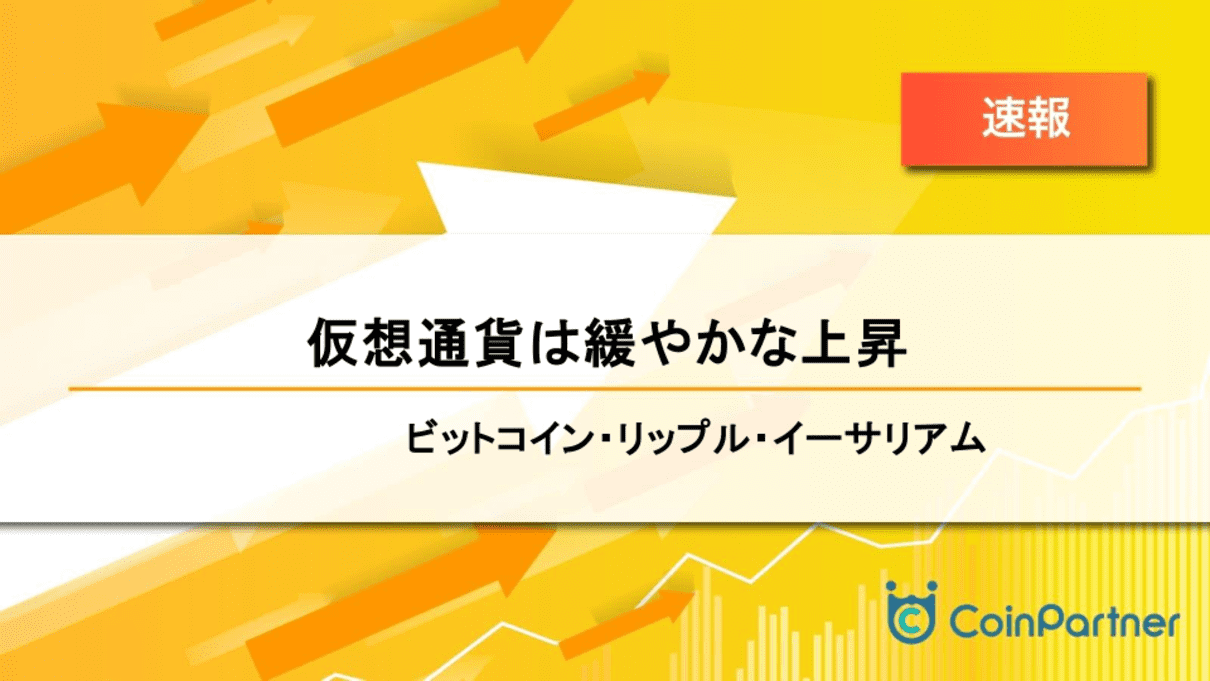 速報

仮想通貨は緩やかな上昇

ビットコイン・リップル・イーサリアム

CoinPartner